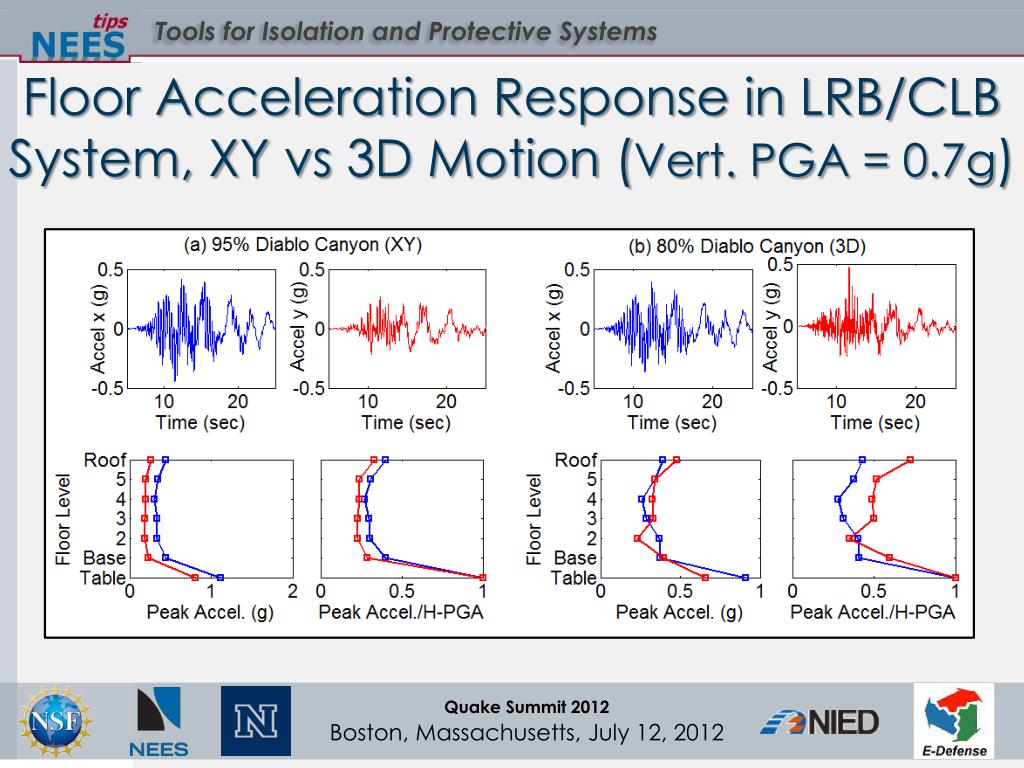 NEES tips Tools for Isolation and Protective Systems

Floor Acceleration Response in LRB/CLB System, XY vs 3D Motion (Vert. PGA = 0.7g)

(a) 95% Diablo Canyon (XY)

Accel x (g)
0.5
0
-0.5
10 20
Time (sec)

Accel y (g)
0.5
0
-0.5
10 20
Time (sec)

Floor Level
Roof
5
4
3
2
Base
Table
0 1 2
Peak Accel. (g)

0 0.5 1
Peak Accel./H-PGA

(b) 80% Diablo Canyon (3D)

Accel x (g)
0.5
0
-0.5
10 20
Time (sec)

Accel y (g)
0.5
0
-0.5
10 20
Time (sec)

Floor Level
Roof
5
4
3
2
Base
Table
0 0.5 1
Peak Accel. (g)

0 0.5 1
Peak Accel./H-PGA

NSF
NEES
N
Quake Summit 2012
Boston, Massachusetts, July 12, 2012
NIED
E-Defense